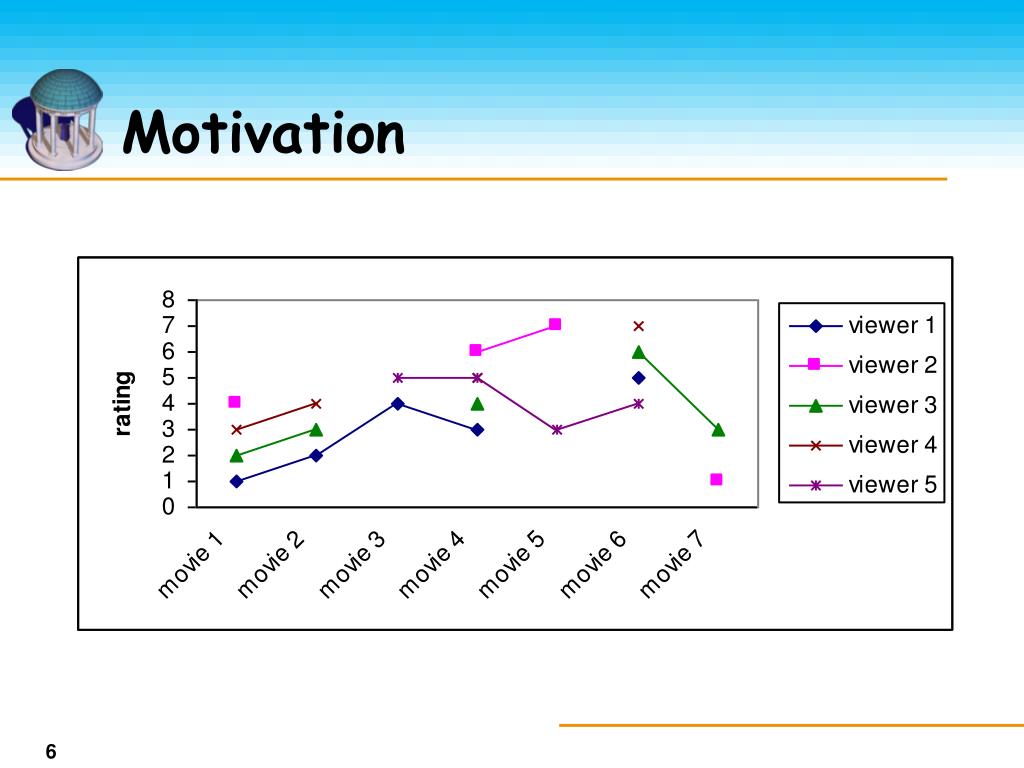 Motivation

rating

8
7
6
5
4
3
2
1
0

movie 1
movie 2
movie 3
movie 4
movie 5
movie 6
movie 7

viewer 1
viewer 2
viewer 3
viewer 4
viewer 5

6